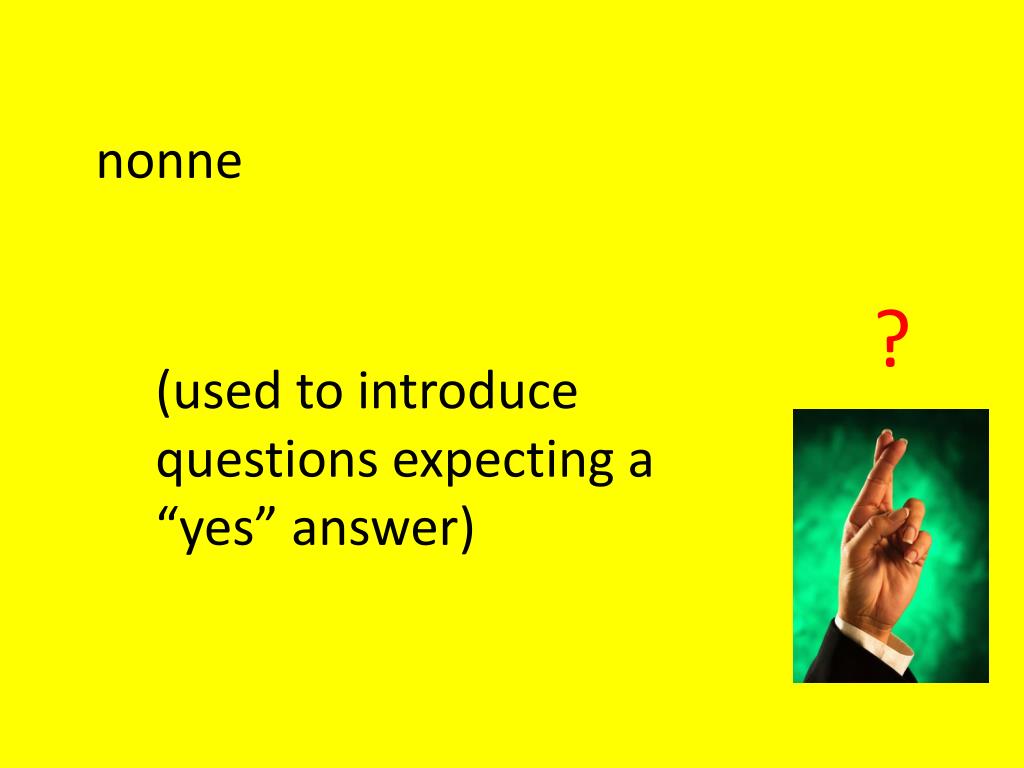 nonne

?

(used to introduce questions expecting a “yes” answer)